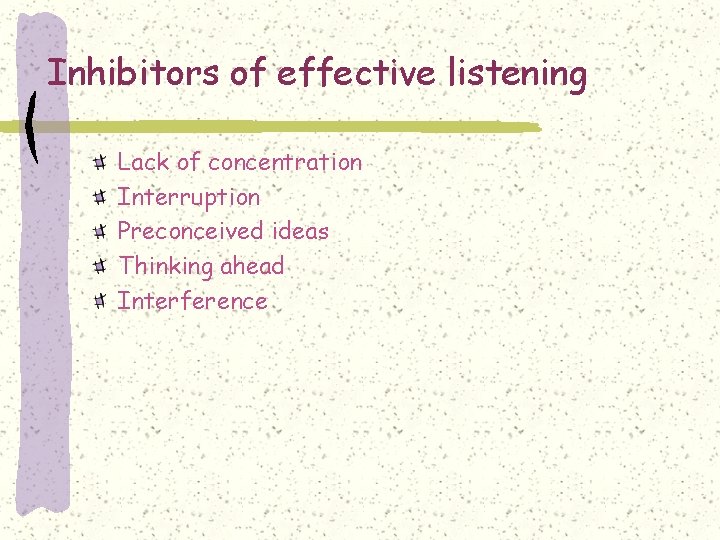 Inhibitors of effective listening

Lack of concentration
Interruption
Preconceived ideas
Thinking ahead
Interference